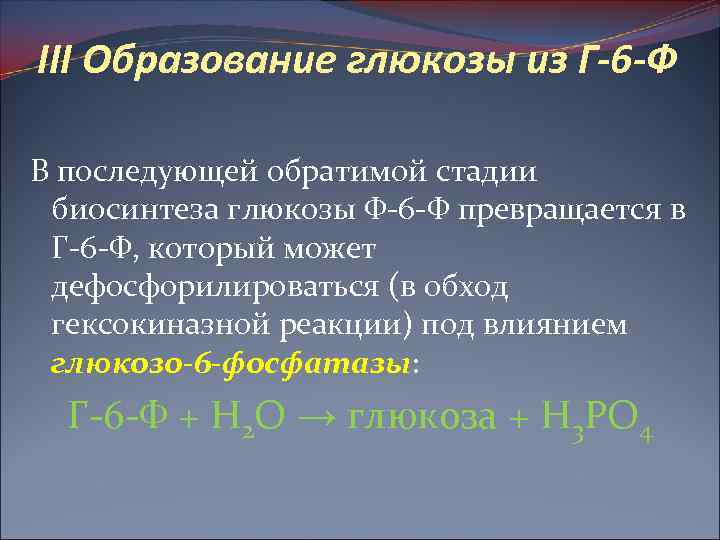 III Образование глюкозы из Г-6-Ф

В последующей обратимой стадии биосинтеза глюкозы Ф-6-Ф превращается в Г-6-Ф, который может дефосфорилироваться (в обход гексокиназной реакции) под влиянием глюкозо-6-фосфатазы:

Г-6-Ф + $H_2O$ → глюкоза + $H_3PO_4$